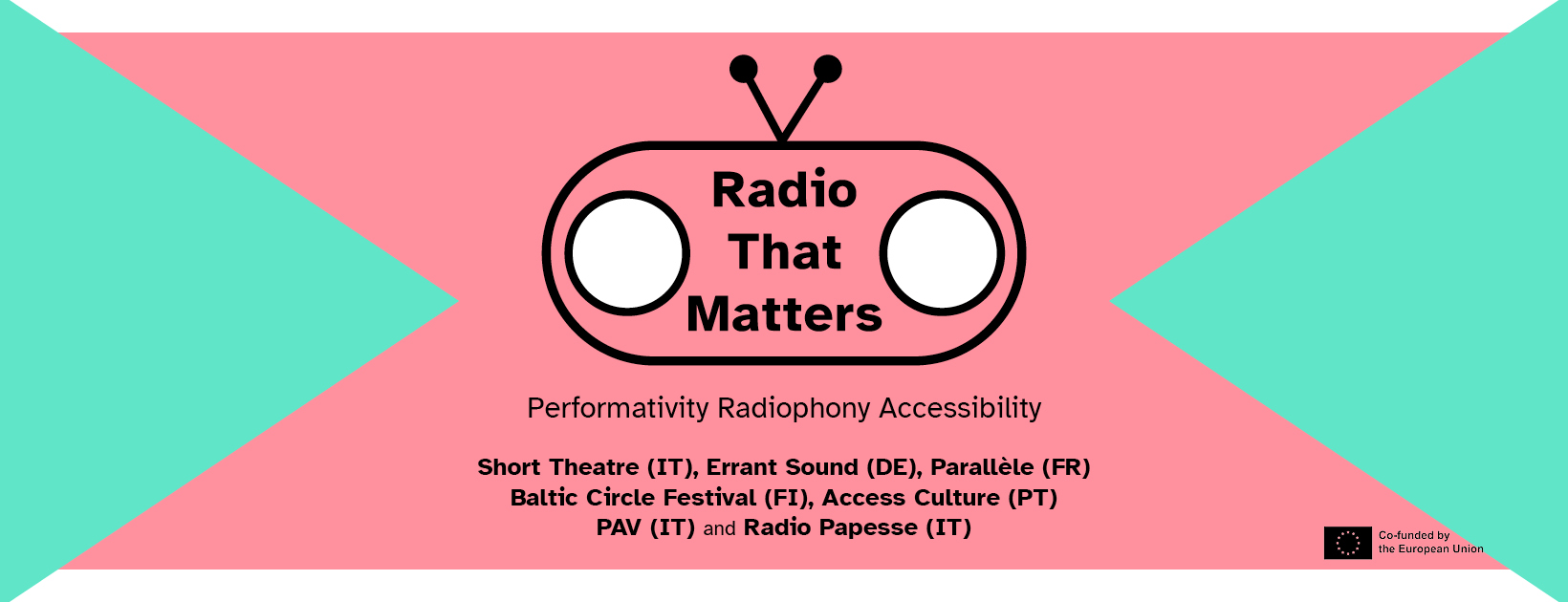 Radio
That
Matters

Performativity Radiophony Accessibility

Short Theatre (IT), Errant Sound (DE), Parallèle (FR)
Baltic Circle Festival (FI), Access Culture (PT)
PAV (IT) and Radio Papesse (IT)

Co-funded by
the European Union